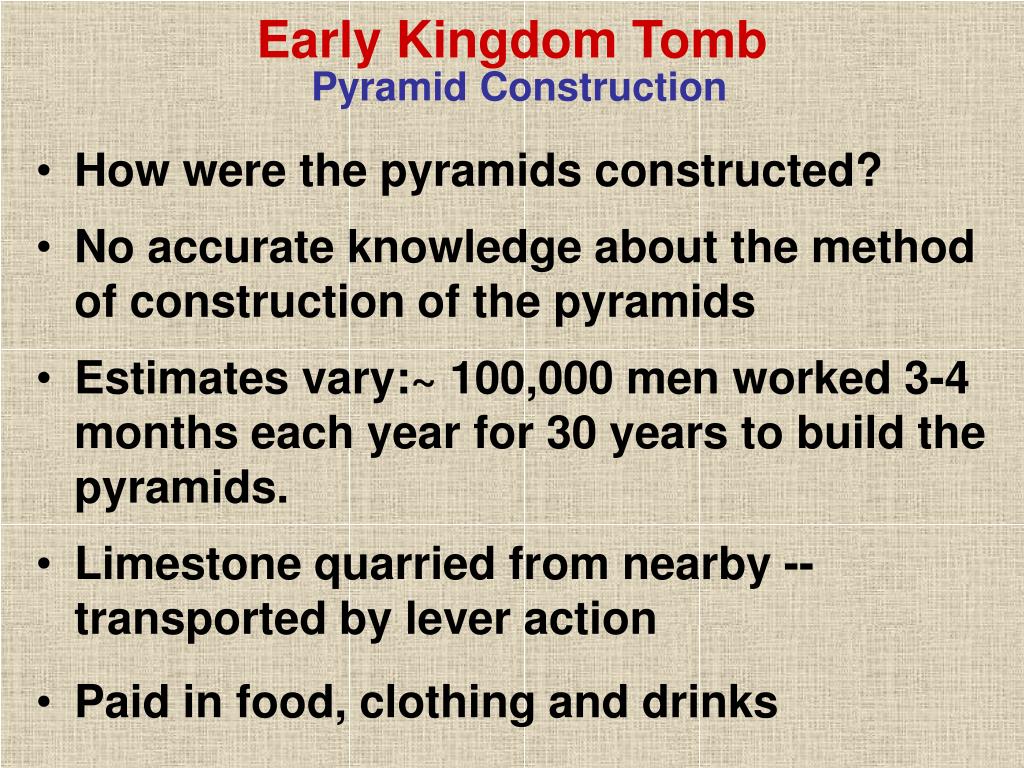 Early Kingdom Tomb
Pyramid Construction

• How were the pyramids constructed?
• No accurate knowledge about the method of construction of the pyramids
• Estimates vary:~ 100,000 men worked 3-4 months each year for 30 years to build the pyramids.
• Limestone quarried from nearby -- transported by lever action
• Paid in food, clothing and drinks